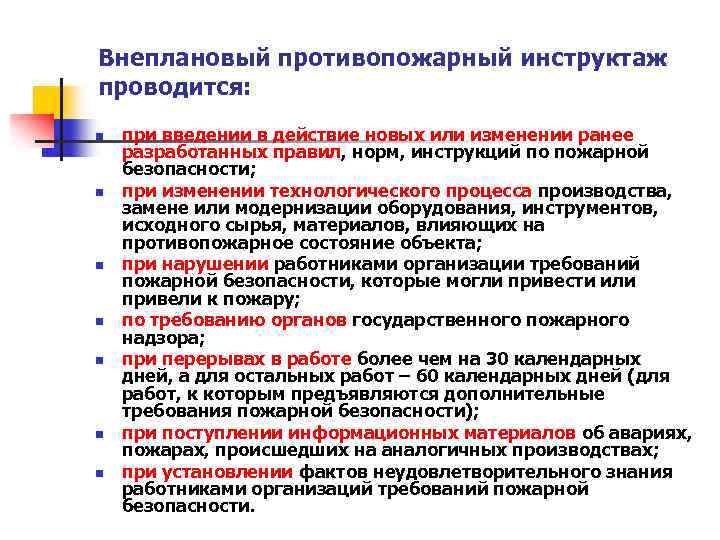 Внеплановый противопожарный инструктаж проводится:

- при введении в действие новых или изменении ранее разработанных правил, норм, инструкций по пожарной безопасности;
- при изменении технологического процесса производства, замене или модернизации оборудования, инструментов, исходного сырья, материалов, влияющих на противопожарное состояние объекта;
- при нарушении работниками организации требований пожарной безопасности, которые могли привести или привели к пожару;
- по требованию органов государственного пожарного надзора;
- при перерывах в работе более чем на 30 календарных дней, а для остальных работ – 60 календарных дней (для работ, к которым предъявляются дополнительные требования пожарной безопасности);
- при поступлении информационных материалов об авариях, пожарах, происшедших на аналогичных производствах;
- при установлении фактов неудовлетворительного знания работниками организаций требований пожарной безопасности.